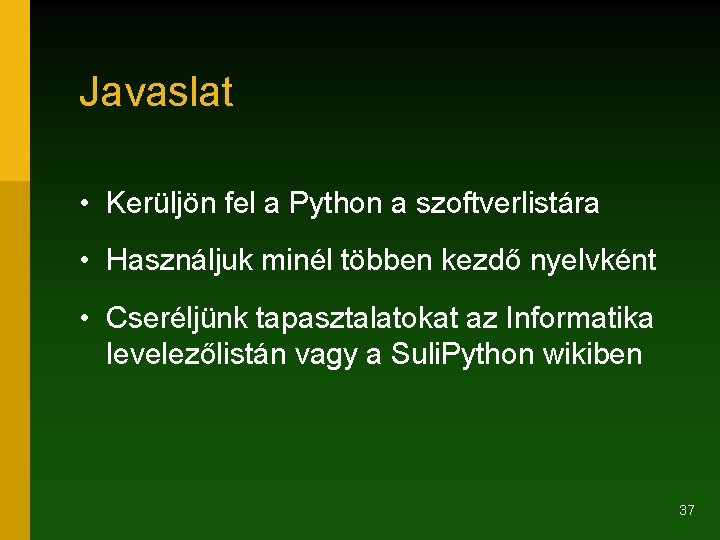 Javaslat

• Kerüljön fel a Python a szoftverlistára

• Használjuk minél többen kezdő nyelvként

• Cseréljünk tapasztalatokat az Informatika levelezőlistán vagy a SuliPython wikiben

37